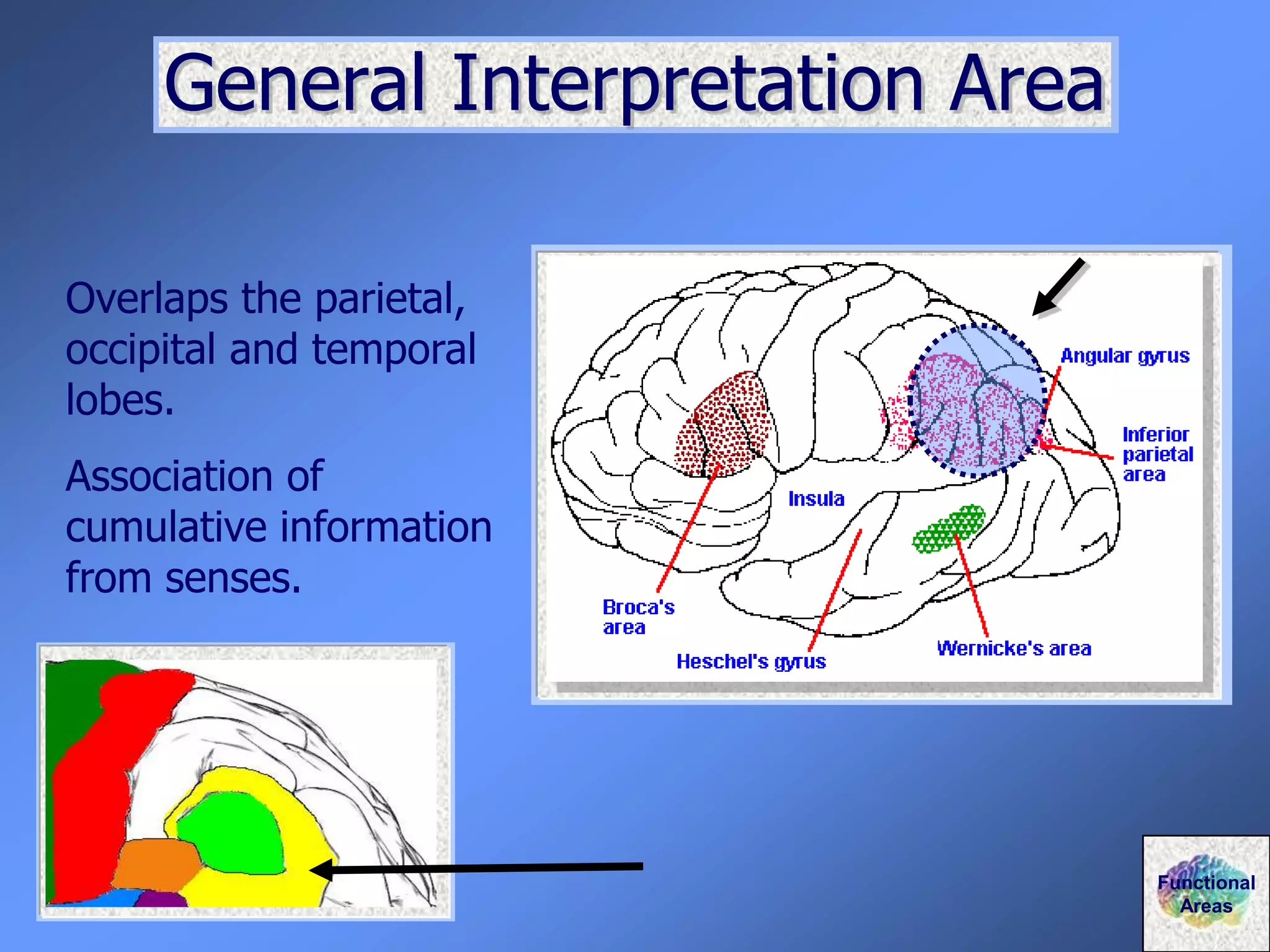 General Interpretation Area

Overlaps the parietal, occipital and temporal lobes.

Association of cumulative information from senses.

Angular gyrus

Inferior parietal area

Insula

Broca's area

Heschel's gyrus

Wernicke's area

Functional Areas